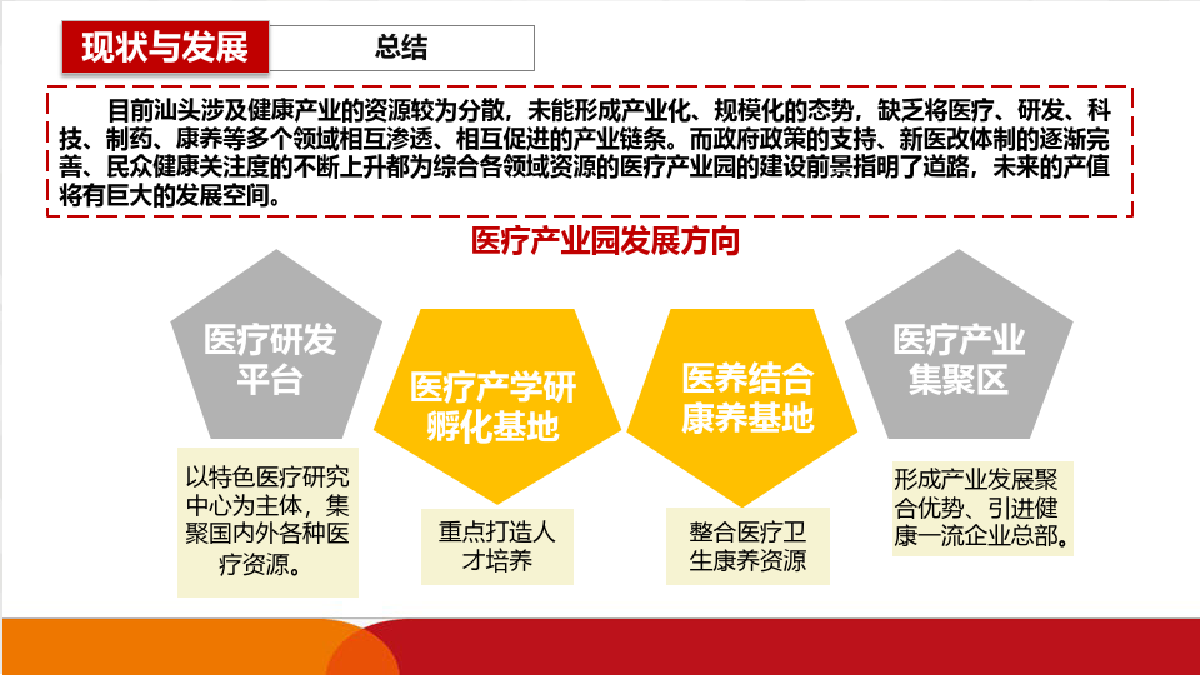 现状与发展

总结

目前汕头涉及健康产业的资源较为分散，未能形成产业化、规模化的态势，缺乏将医疗、研发、科技、制药、康养等多个领域相互渗透、相互促进的产业链条。而政府政策的支持、新医改体制的逐渐完善、民众健康关注度的不断上升都为综合各领域资源的医疗产业园的建设前景指明了道路，未来的产值将有巨大的发展空间。

医疗产业园发展方向

医疗研发平台

以特色医疗研究中心为主体，集聚国内外各种医疗资源。

医疗产学研孵化基地

重点打造人才培养

医养结合康养基地

整合医疗卫生康养资源

医疗产业集聚区

形成产业发展聚合优势、引进健康一流企业总部。